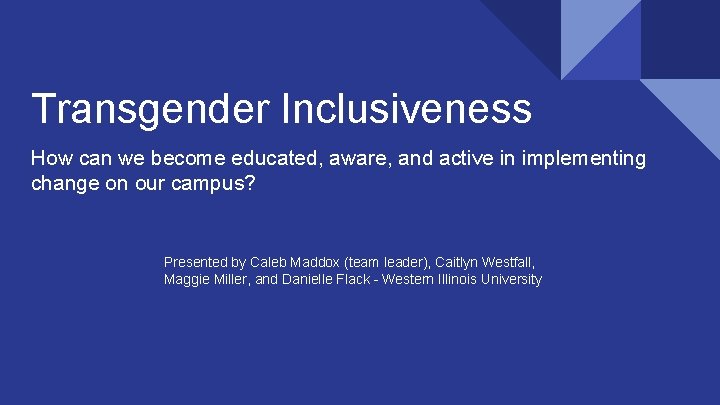 Transgender Inclusiveness

How can we become educated, aware, and active in implementing change on our campus?

Presented by Caleb Maddox (team leader), Caitlyn Westfall, Maggie Miller, and Danielle Flack - Western Illinois University